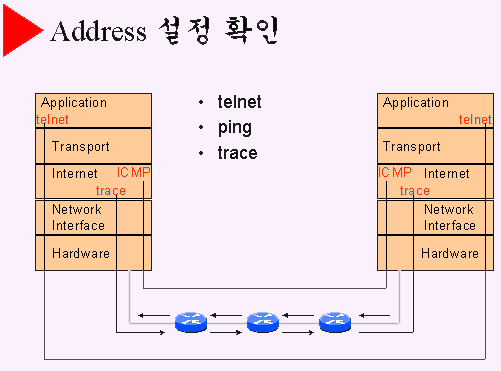 Address 설정 확인

Application
telnet

Transport

Internet ICMP
trace

Network Interface

Hardware

• telnet
• ping
• trace

Application
telnet

Transport

ICMP Internet
trace

Network Interface

Hardware